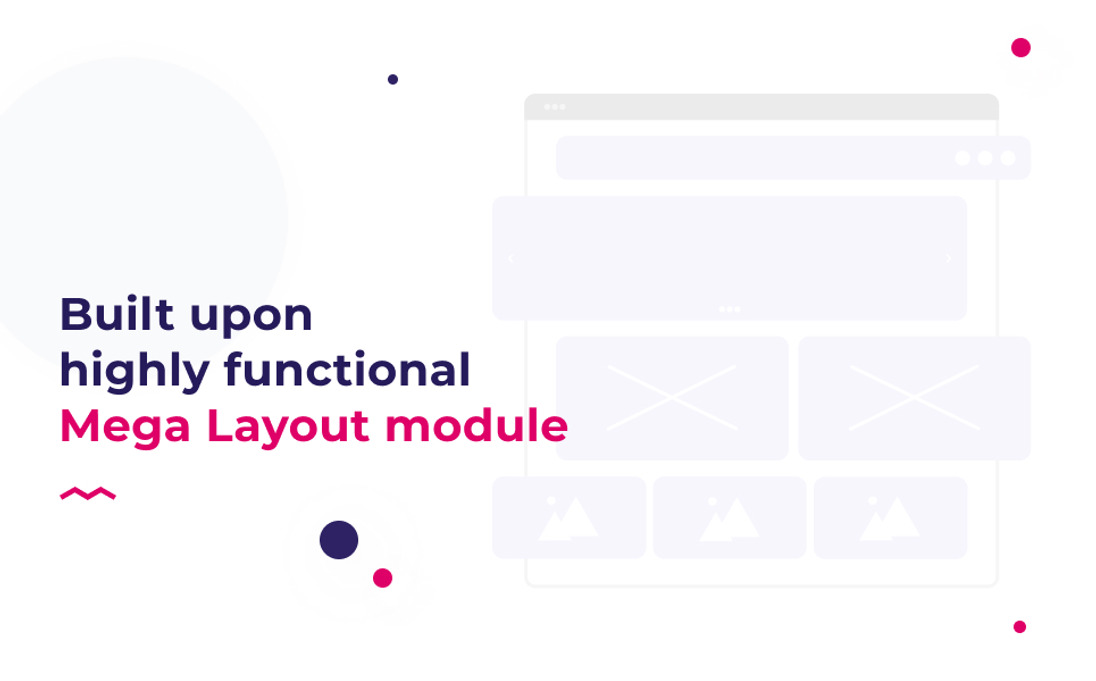 Built upon
highly functional
Mega Layout module